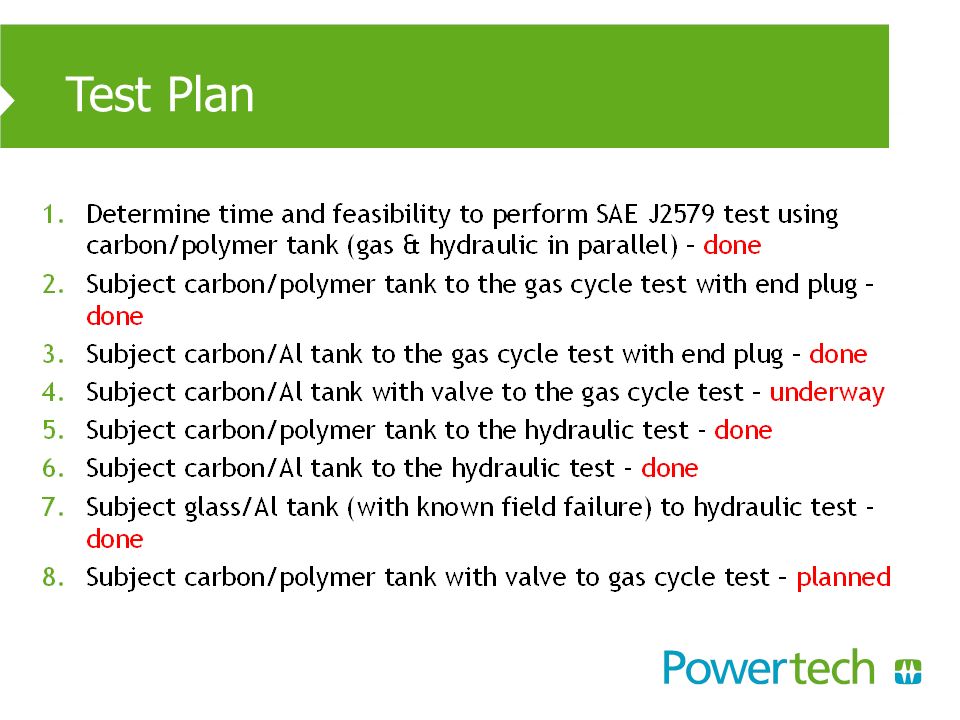 Test Plan

1. Determine time and feasibility to perform SAE J2579 test using carbon/polymer tank (gas & hydraulic in parallel) – done
2. Subject carbon/polymer tank to the gas cycle test with end plug – done
3. Subject carbon/Al tank to the gas cycle test with end plug – done
4. Subject carbon/Al tank with valve to the gas cycle test – underway
5. Subject carbon/polymer tank to the hydraulic test - done
6. Subject carbon/Al tank to the hydraulic test - done
7. Subject glass/Al tank (with known field failure) to hydraulic test - done
8. Subject carbon/polymer tank with valve to gas cycle test – planned

Powertech